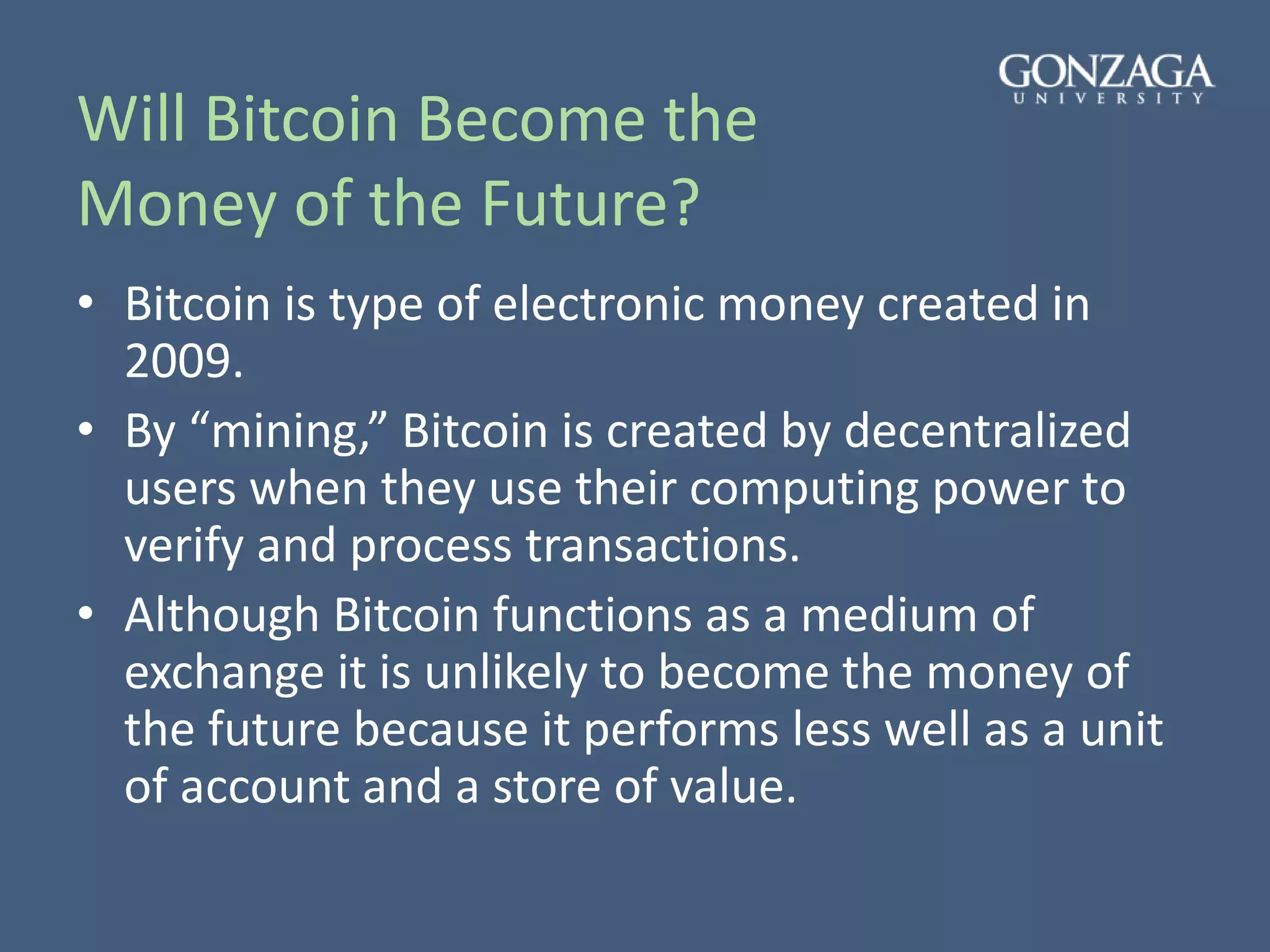 GONZAGA
UNIVERSITY

Will Bitcoin Become the Money of the Future?

• Bitcoin is type of electronic money created in 2009.
• By “mining,” Bitcoin is created by decentralized users when they use their computing power to verify and process transactions.
• Although Bitcoin functions as a medium of exchange it is unlikely to become the money of the future because it performs less well as a unit of account and a store of value.